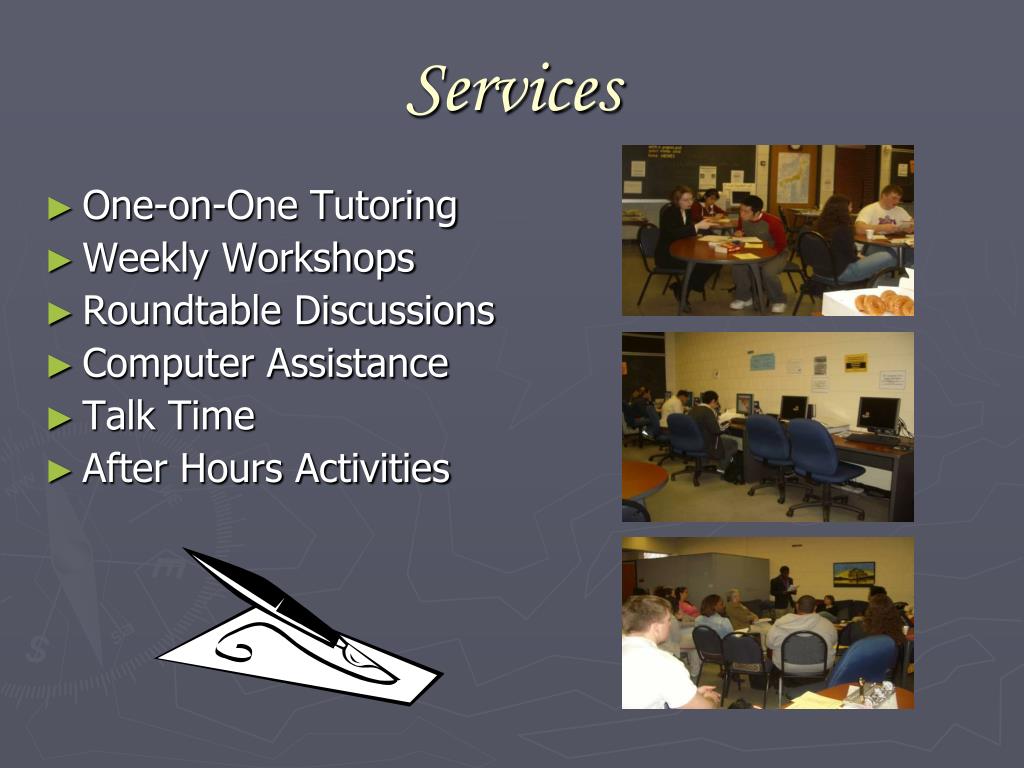 Services

► One-on-One Tutoring
► Weekly Workshops
► Roundtable Discussions
► Computer Assistance
► Talk Time
► After Hours Activities